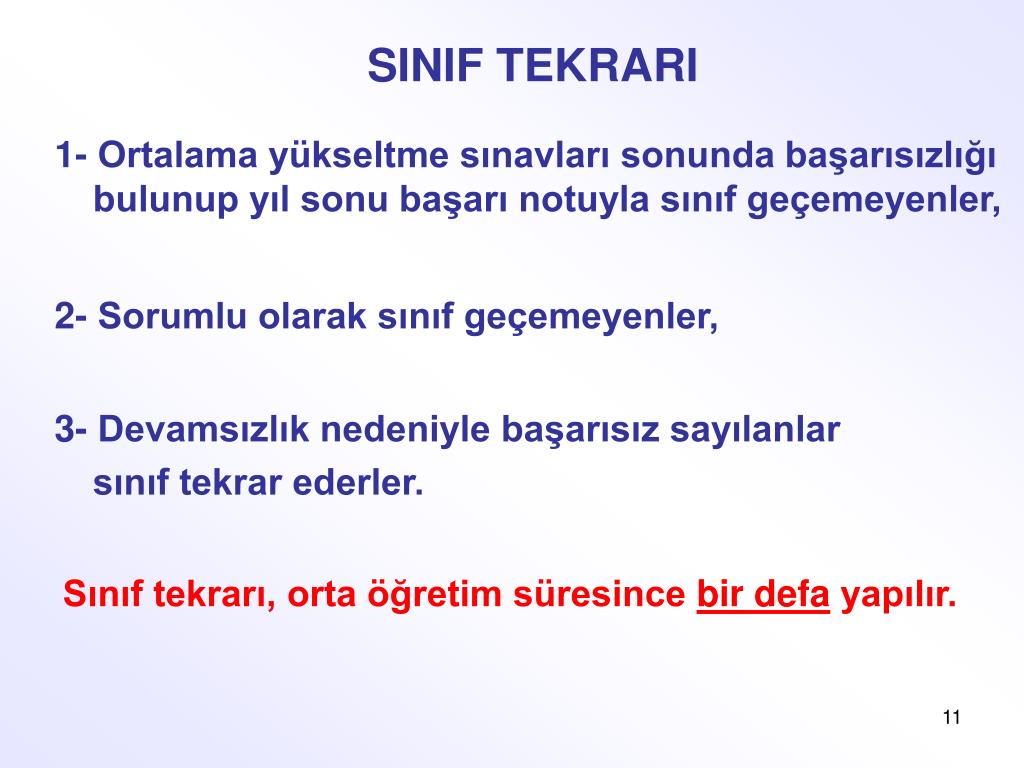 SINIF TEKRARI

1- Ortalama yükseltme sınavları sonunda başarısızlığı bulunup yıl sonu başarı notuyla sınıf geçemeyenler,

2- Sorumlu olarak sınıf geçemeyenler,

3- Devamsızlık nedeniyle başarısız sayılanlar
sınıf tekrar ederler.

Sınıf tekrarı, orta öğretim süresince bir defa yapılır.

11